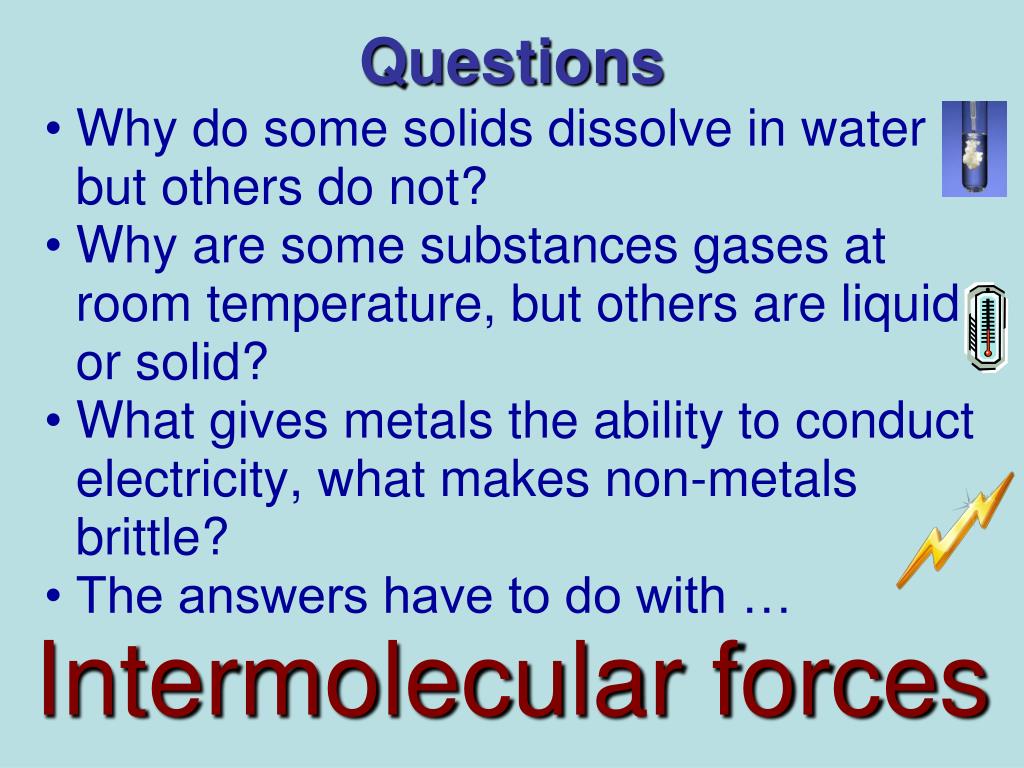 Questions

• Why do some solids dissolve in water but others do not?
• Why are some substances gases at room temperature, but others are liquid or solid?
• What gives metals the ability to conduct electricity, what makes non-metals brittle?
• The answers have to do with …

Intermolecular forces